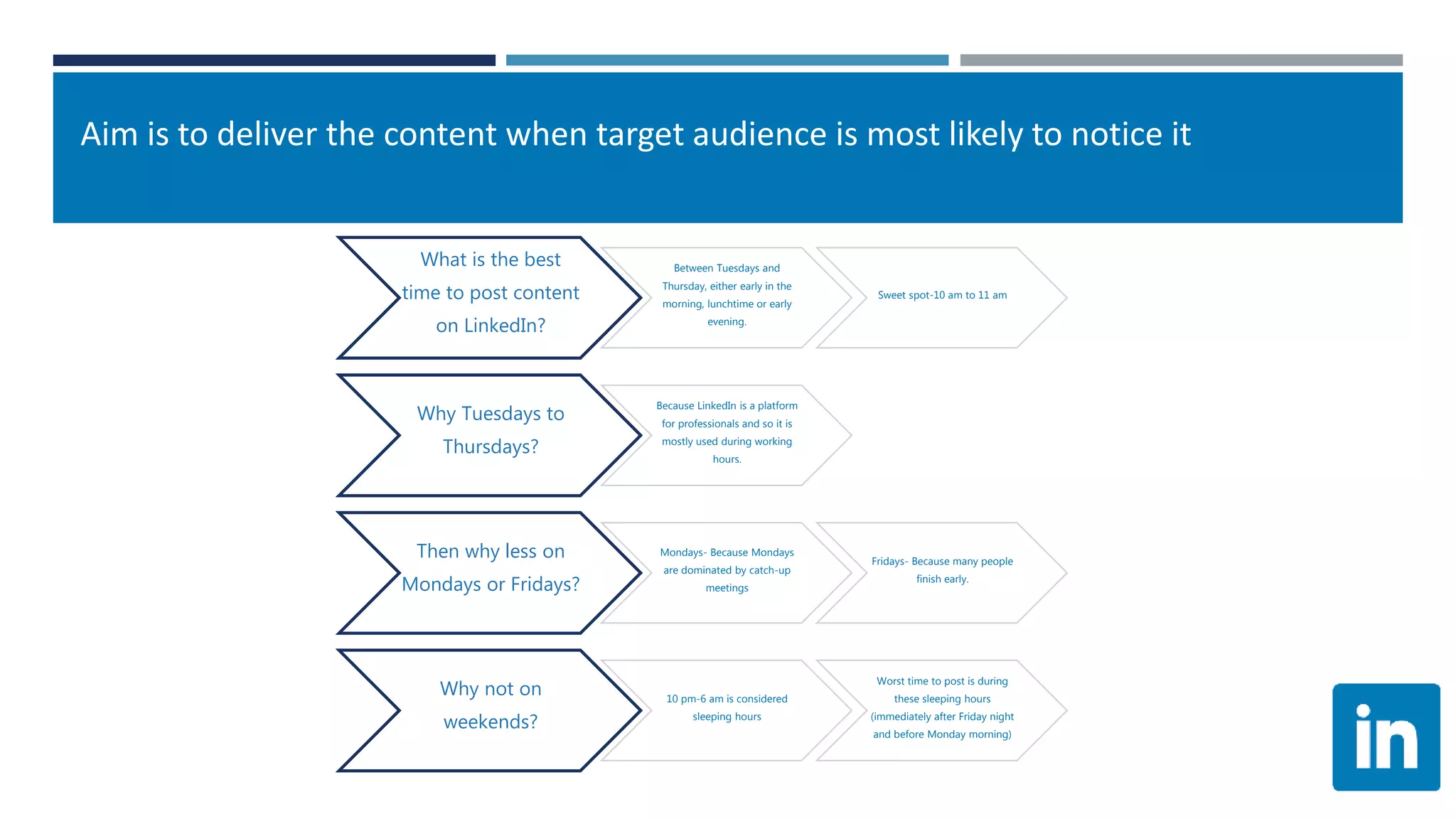 Aim is to deliver the content when target audience is most likely to notice it

What is the best time to post content on LinkedIn?

Between Tuesdays and Thursday, either early in the morning, lunchtime or early evening.

Sweet spot-10 am to 11 am

Why Tuesdays to Thursdays?

Because LinkedIn is a platform for professionals and so it is mostly used during working hours.

Then why less on Mondays or Fridays?

Mondays- Because Mondays are dominated by catch-up meetings

Fridays- Because many people finish early.

Why not on weekends?

10 pm-6 am is considered sleeping hours

Worst time to post is during these sleeping hours (immediately after Friday night and before Monday morning)

in